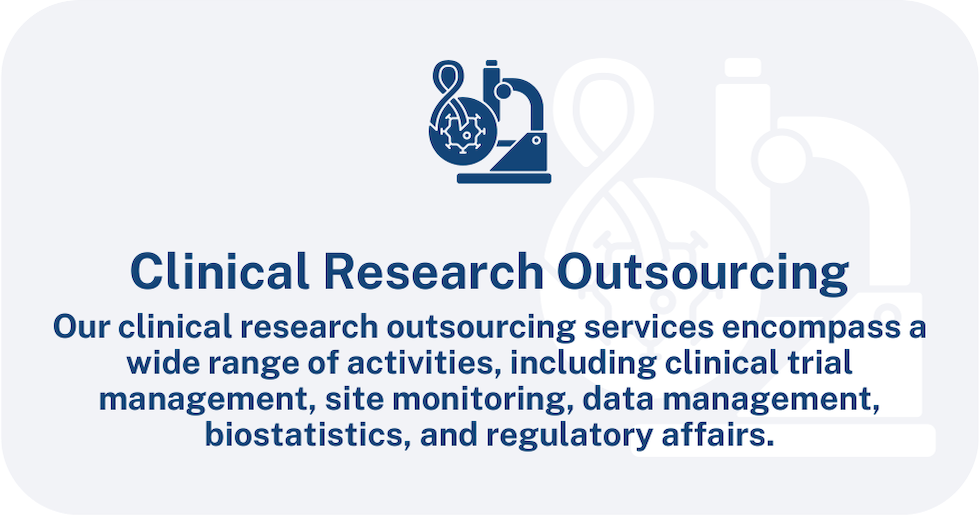 Clinical Research Outsourcing

Our clinical research outsourcing services encompass a wide range of activities, including clinical trial management, site monitoring, data management, biostatistics, and regulatory affairs.